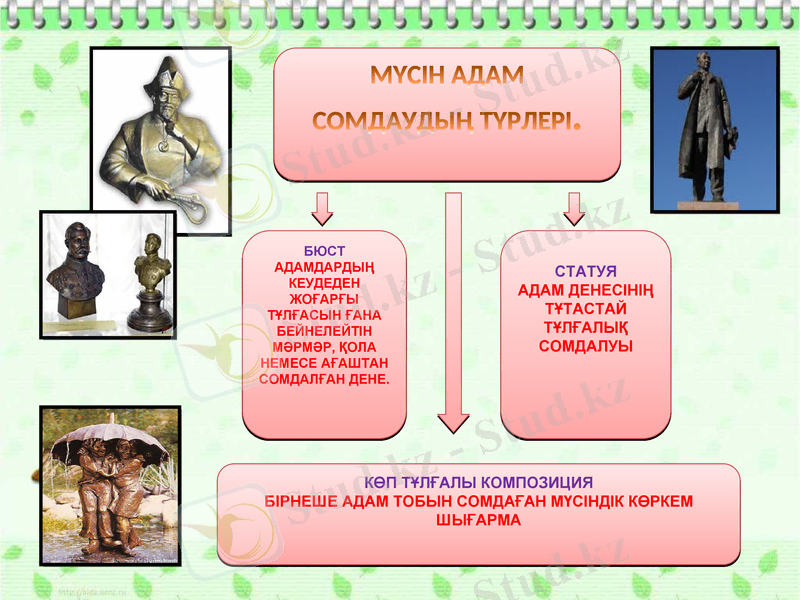 МҮСІН АДАМ СОМДАУДЫҢ ТҮРЛЕРІ.

БЮСТ
АДАМДАРДЫҢ КЕУДЕДЕН ЖОҒАРҒЫ ТҰЛҒАСЫН ҒАНА БЕЙНЕЛЕЙТІН МӘРМӘР, ҚОЛА НЕМЕСЕ АҒАШТАН СОМДАЛҒАН ДЕНЕ.

СТАТУЯ
АДАМ ДЕНЕСІНІҢ ТҰТАСТАЙ ТҰЛҒАЛЫҚ СОМДАЛУЫ

КӨП ТҰЛҒАЛЫ КОМПОЗИЦИЯ
БІРНЕШЕ АДАМ ТОБЫН СОМДАҒАН МҮСІНДІК КӨРКЕМ ШЫҒАРМА

Stud.kz - Stud.kz